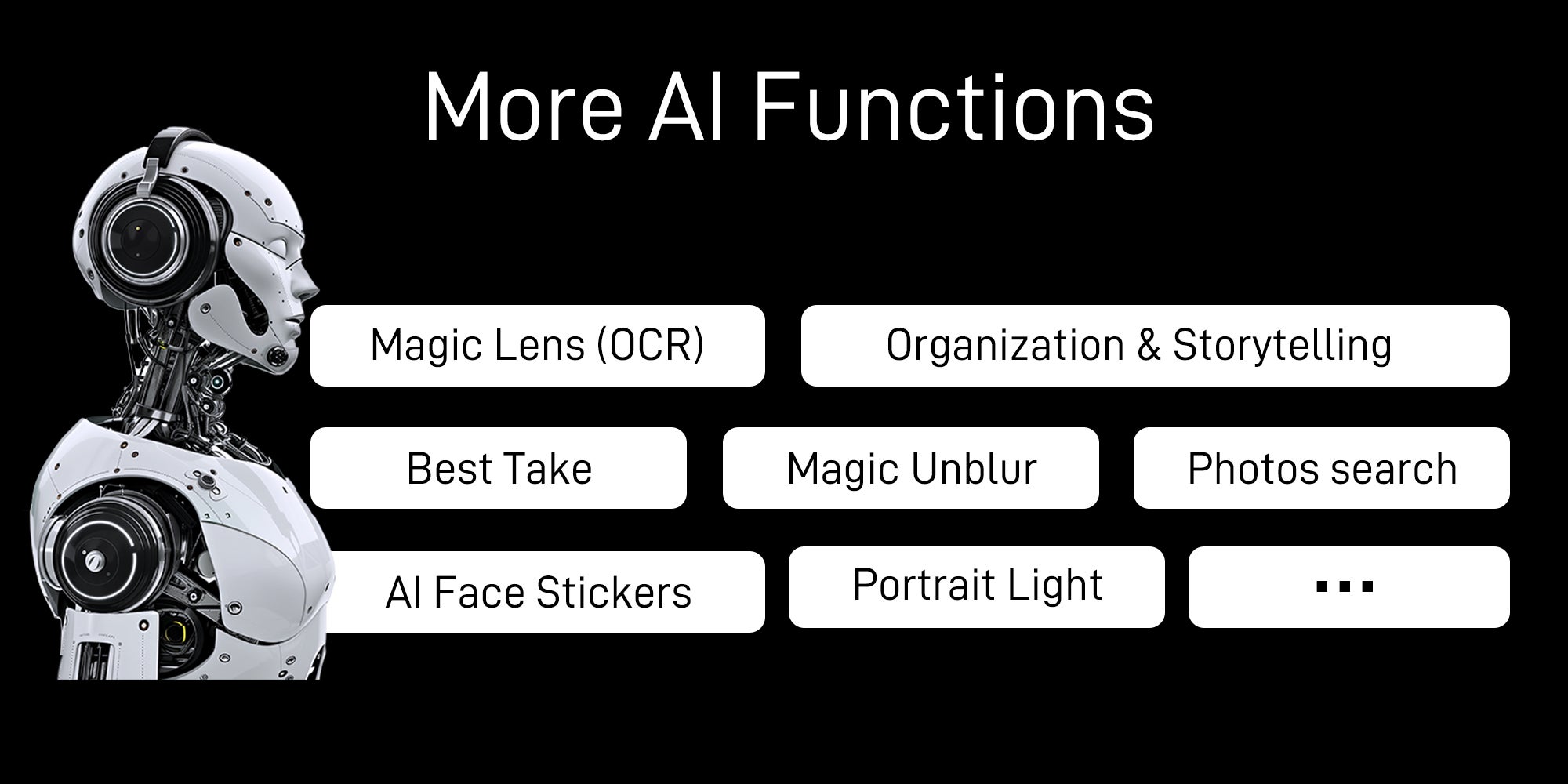 More AI Functions

Magic Lens (OCR)

Organization & Storytelling

Best Take

Magic Unblur

Photos search

AI Face Stickers

Portrait Light

...